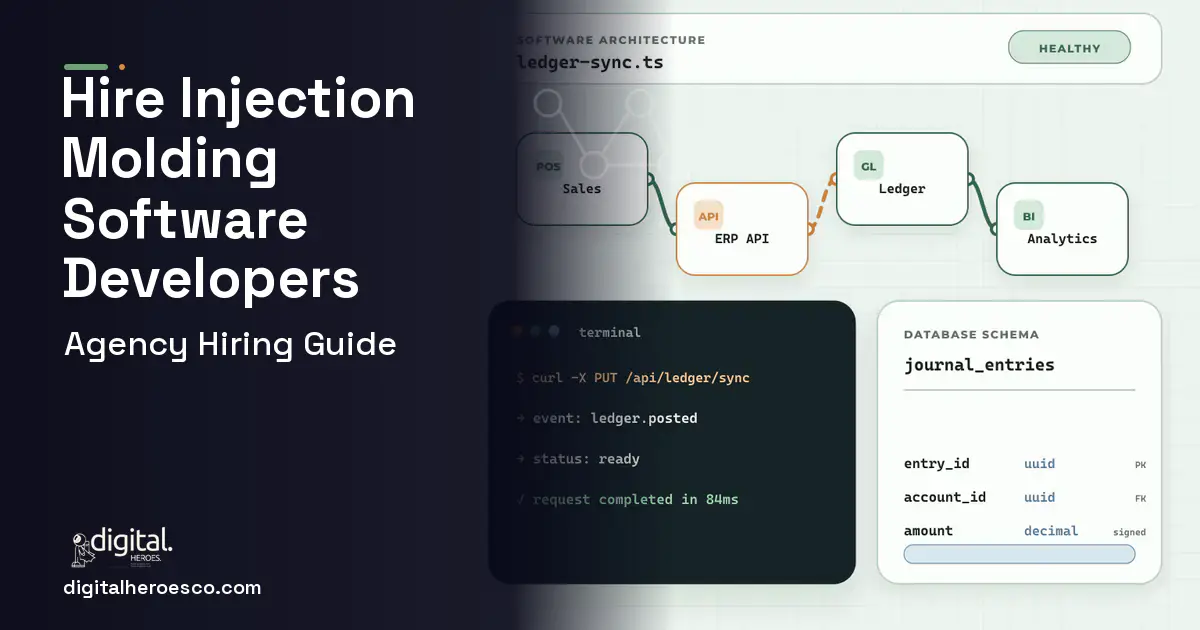 Hire Injection Molding Software Developers

Agency Hiring Guide

digital. HEROES.

digitalheroesco.com

SOFTWARE ARCHITECTURE
ledger-sync.ts

HEALTHY

POS
Sales

API
ERP API

GL
Ledger

BI
Analytics

terminal

$ curl -X PUT /api/ledger/sync

→ event: ledger.posted

→ status: ready

✓ request completed in 84ms

DATABASE SCHEMA
journal_entries

entry_id uuid PK
account_id uuid FK
amount decimal signed